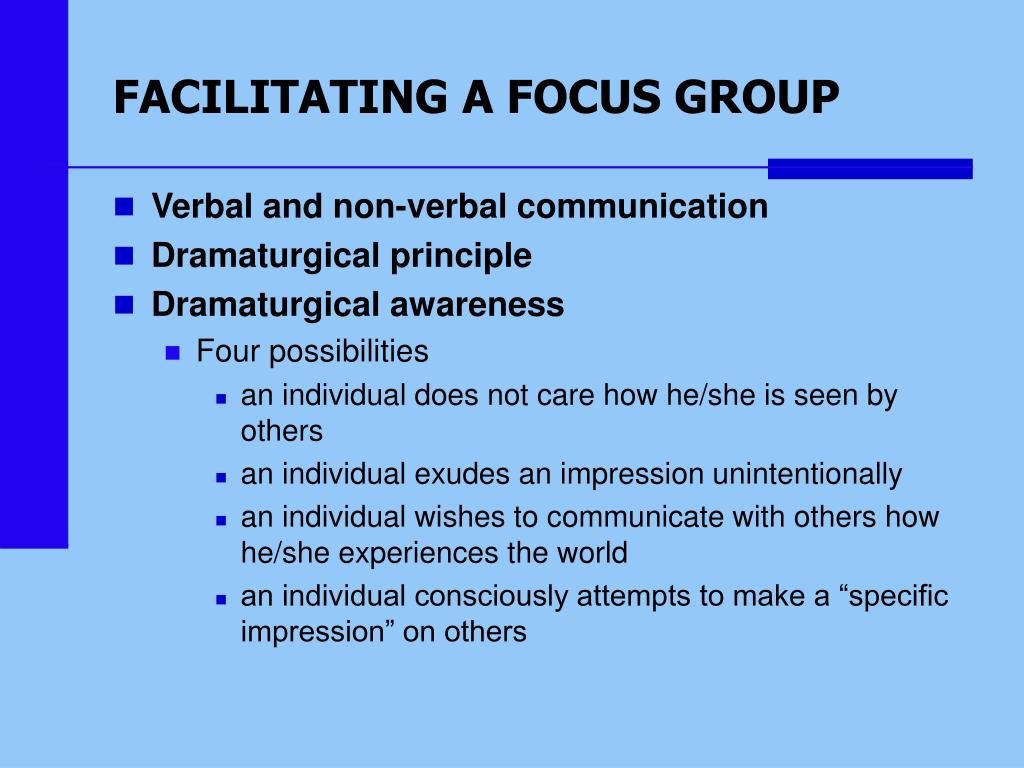 FACILITATING A FOCUS GROUP

- Verbal and non-verbal communication
- Dramaturgical principle
- Dramaturgical awareness
  - Four possibilities
    - an individual does not care how he/she is seen by others
    - an individual exudes an impression unintentionally
    - an individual wishes to communicate with others how he/she experiences the world
    - an individual consciously attempts to make a “specific impression” on others